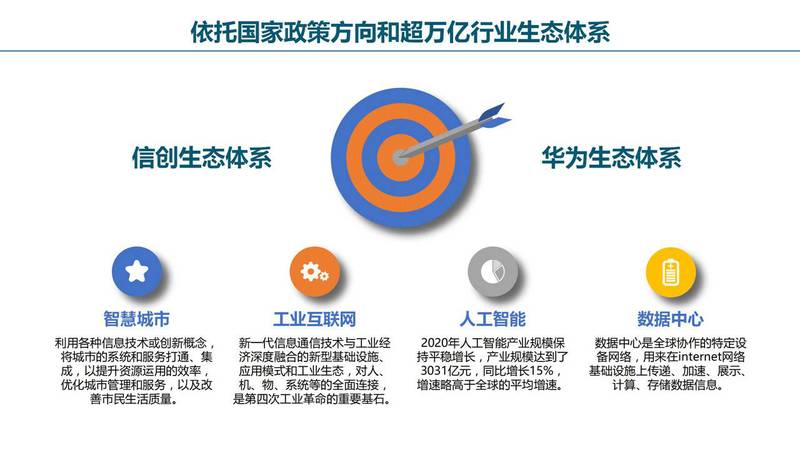 依托国家政策方向和超万亿行业生态体系

信创生态体系

华为生态体系

智慧城市

利用各种信息技术或创新概念，将城市的系统和服务打通、集成，以提升资源运用的效率，优化城市管理和服务，以及改善市民生活质量。

工业互联网

新一代信息通信技术与工业经济深度融合的新型基础设施、应用模式和工业生态，对人、机、物、系统等的全面连接，是第四次工业革命的重要基石。

人工智能

2020年人工智能产业规模保持平稳增长，产业规模达到了3031亿元，同比增长15%，增速略高于全球的平均增速。

数据中心

数据中心是全球协作的特定设备网络，用来在internet网络基础设施上传递、加速、展示、计算、存储数据信息。